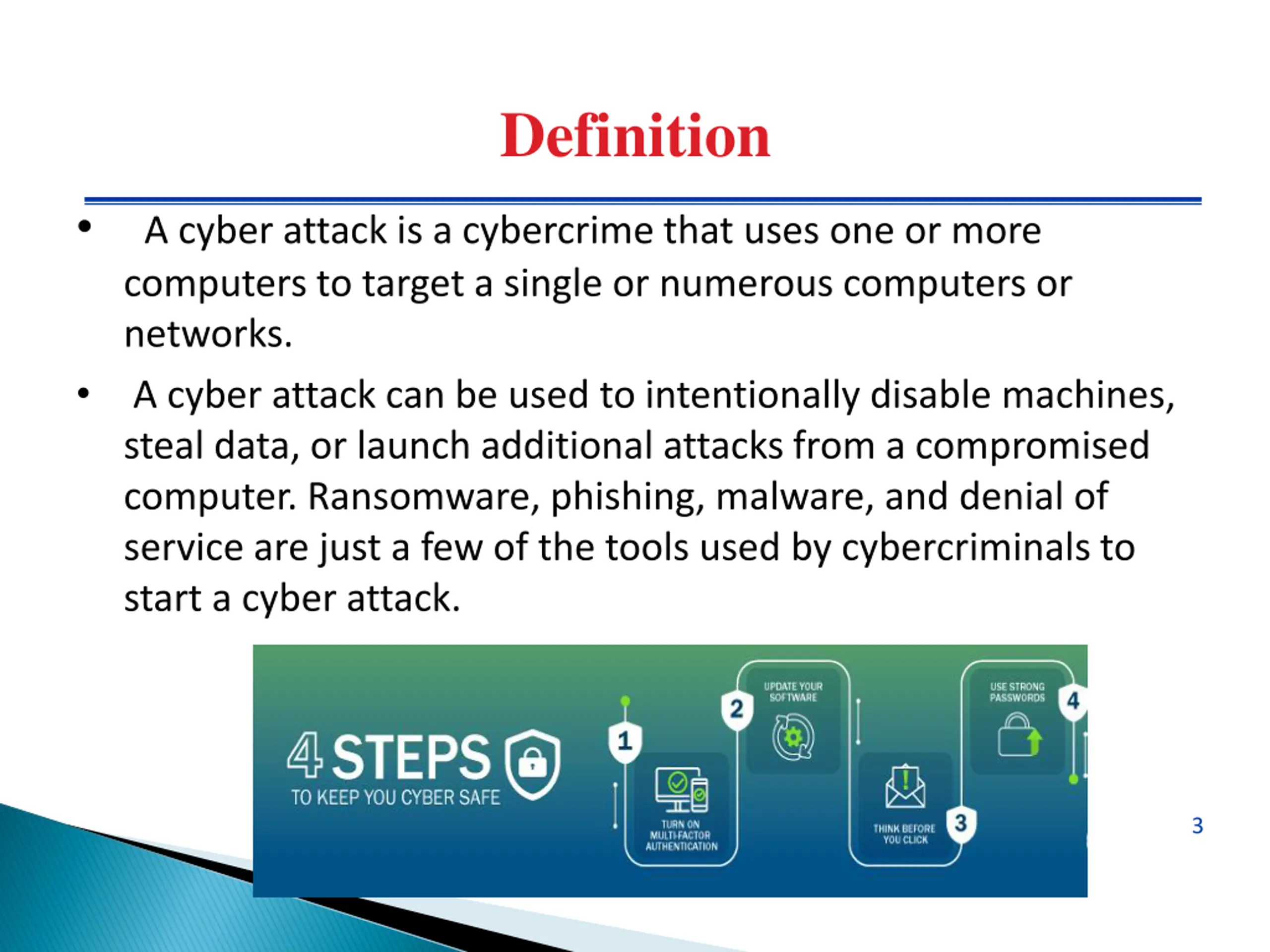 Definition

• A cyber attack is a cybercrime that uses one or more computers to target a single or numerous computers or networks.

• A cyber attack can be used to intentionally disable machines, steal data, or launch additional attacks from a compromised computer. Ransomware, phishing, malware, and denial of service are just a few of the tools used by cybercriminals to start a cyber attack.

4 STEPS
TO KEEP YOU CYBER SAFE

1
TURN ON MULTI-FACTOR AUTHENTICATION

2
UPDATE YOUR SOFTWARE

3
THINK BEFORE YOU CLICK

4
USE STRONG PASSWORDS

3